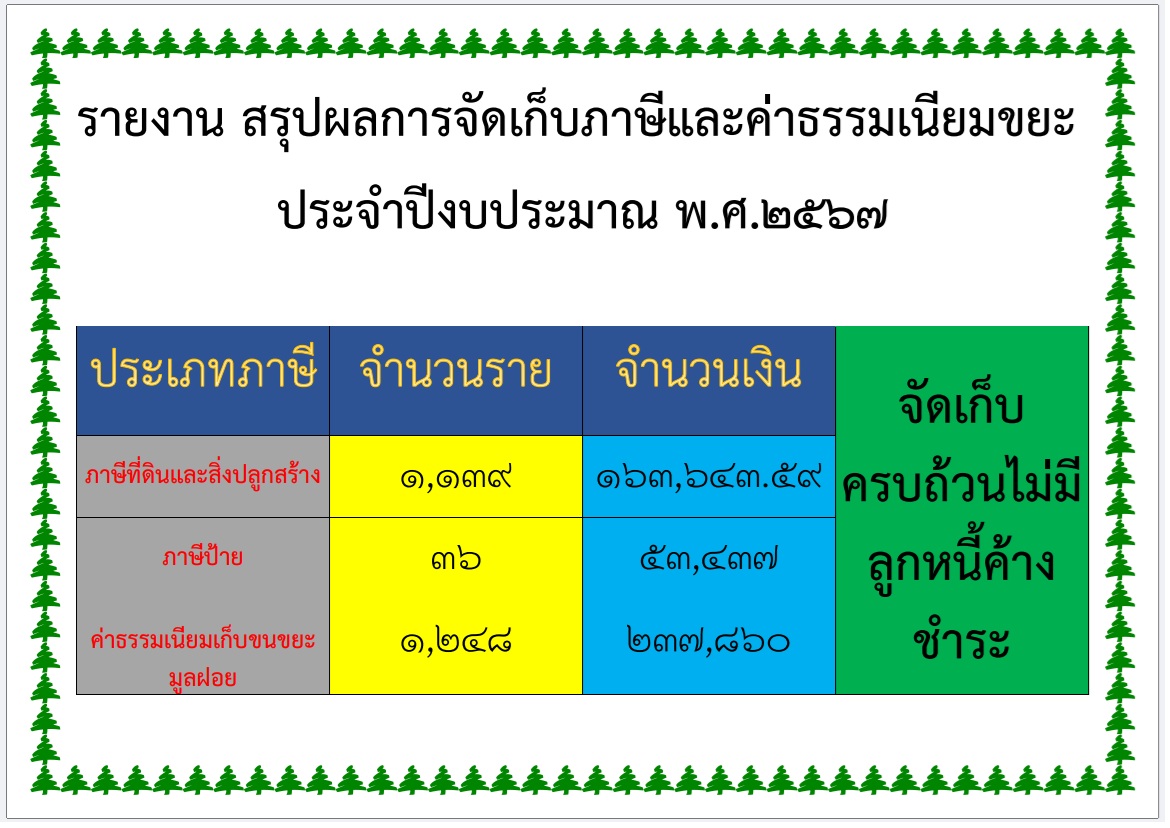 รายงาน สรุปผลการจัดเก็บภาษีและค่าธรรมเนียมขยะ

ประจำปีงบประมาณ พ.ศ.๒๕๖๗

| ประเภทภาษี | จำนวนราย | จำนวนเงิน | จัดเก็บครบถ้วนไม่มีลูกหนี้ค้างชำระ |
|---|---|---|---|
| ภาษีที่ดินและสิ่งปลูกสร้าง | ๑,๑๓๙ | ๑๖๓,๖๔๓.๕๙ | |
| ภาษีป้าย | ๓๖ | ๕๓,๔๓๗ | |
| ค่าธรรมเนียมเก็บขนขยะมูลฝอย | ๑,๒๔๘ | ๒๓๗,๘๖๐ | |